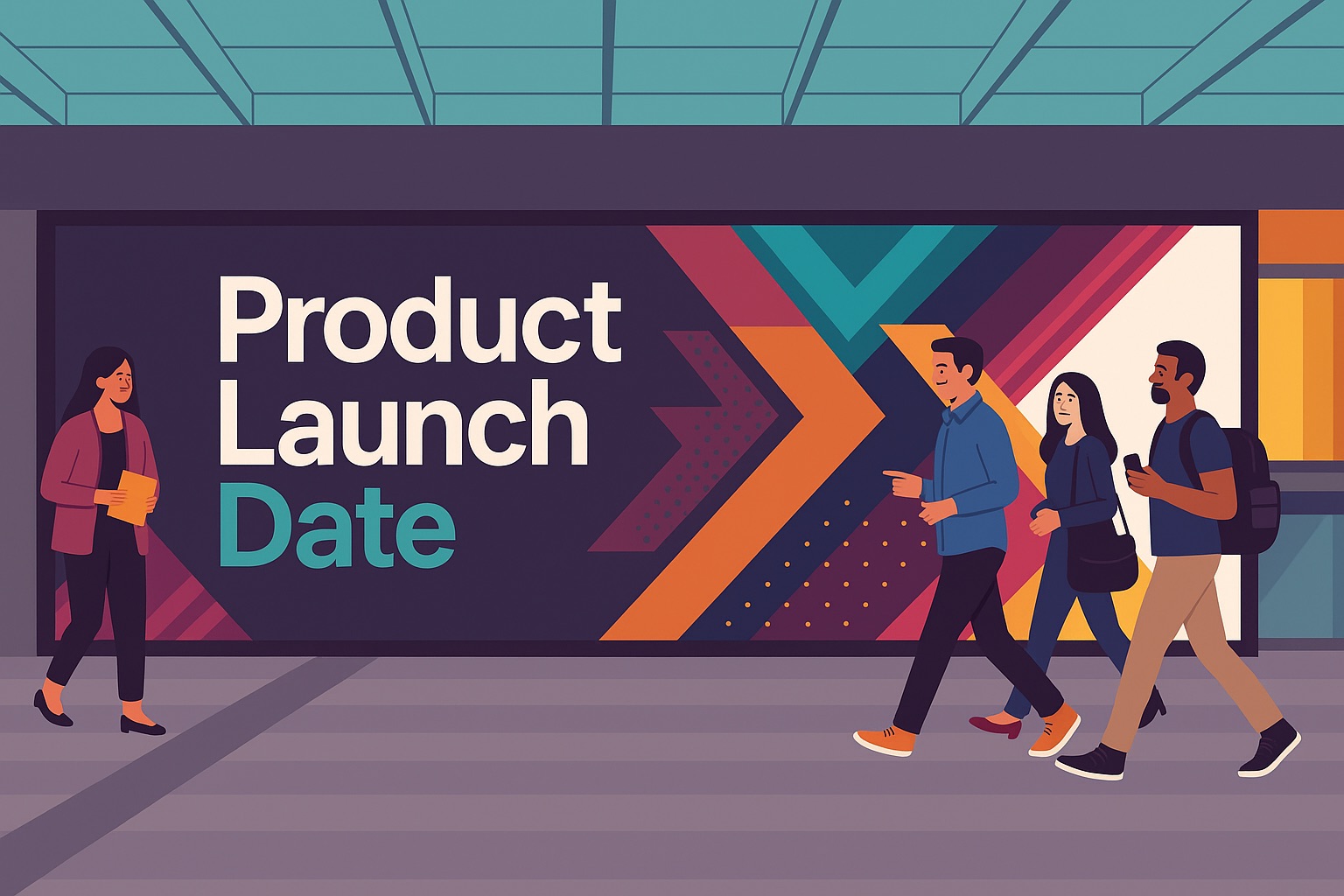 Product
Launch
Date